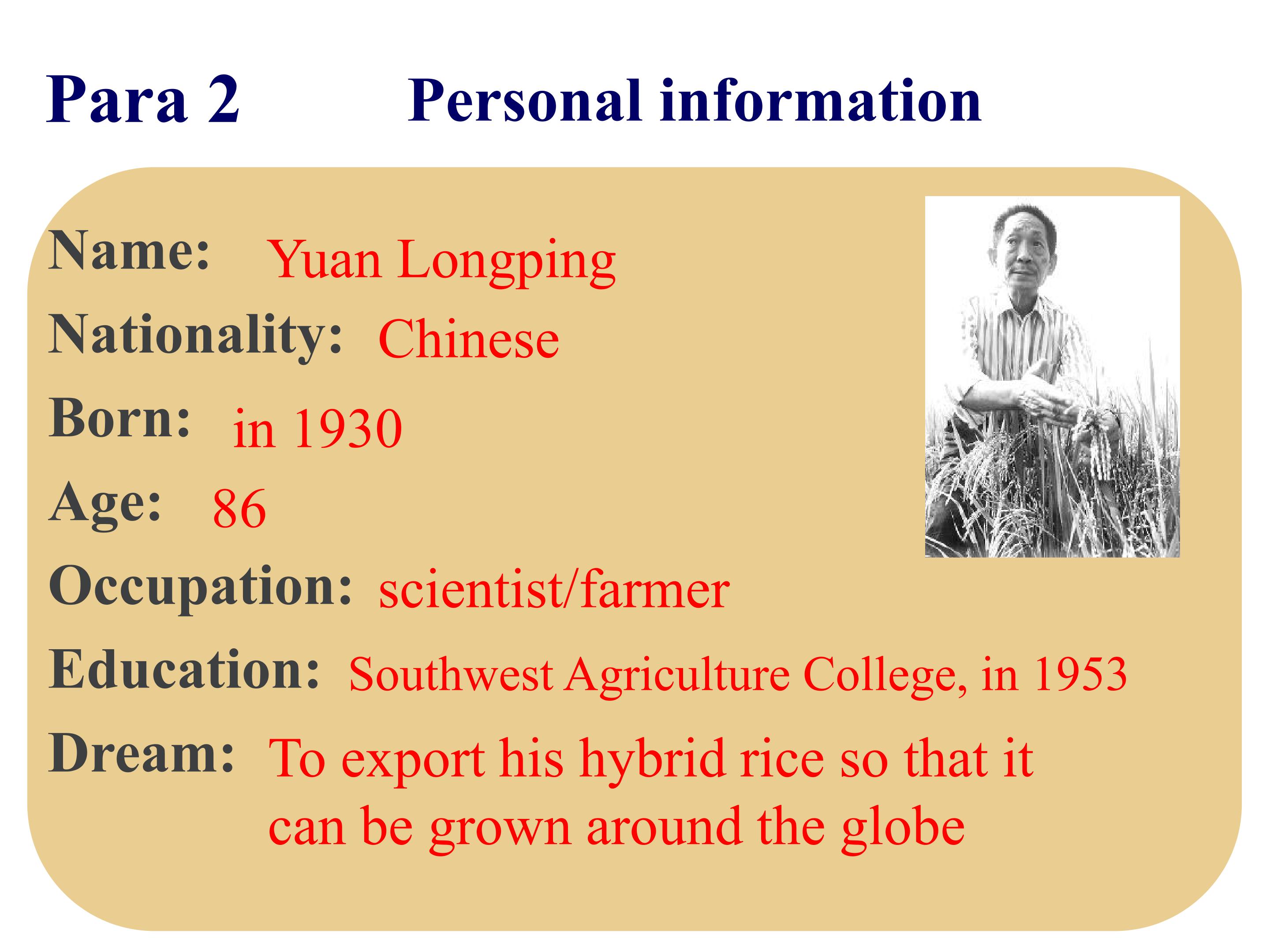 Para 2 Personal information

Name: Yuan Longping

Nationality: Chinese

Born: in 1930

Age: 86

Occupation: scientist/farmer

Education: Southwest Agriculture College, in 1953

Dream: To export his hybrid rice so that it can be grown around the globe